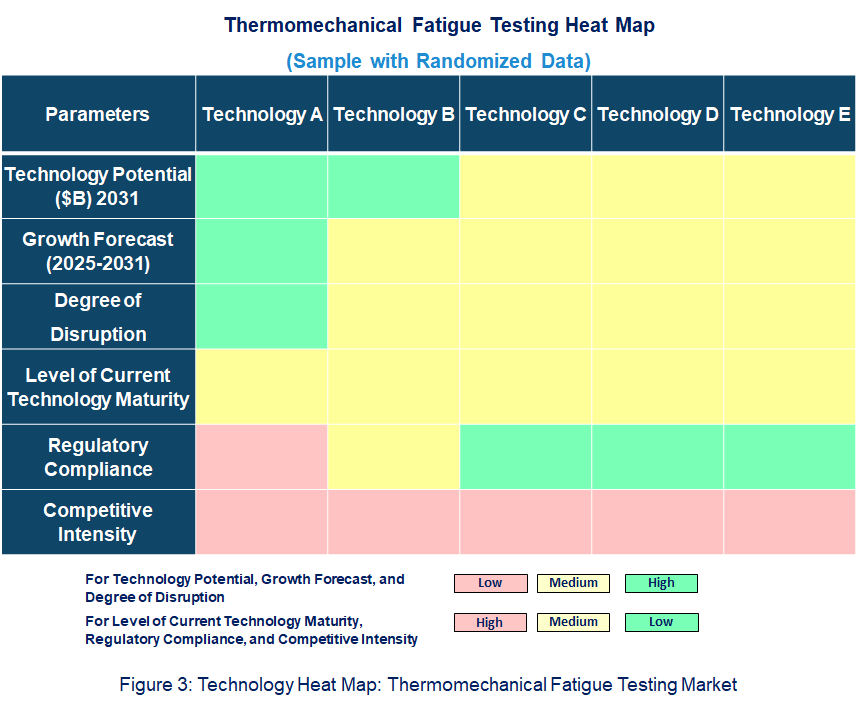 Thermomechanical Fatigue Testing Heat Map

(Sample with Randomized Data)

| Parameters | Technology A | Technology B | Technology C | Technology D | Technology E |
|---|---|---|---|---|---|
| Technology Potential ($B) 2031 | | | | | |
| Growth Forecast (2025-2031) | | | | | |
| Degree of Disruption | | | | | |
| Level of Current Technology Maturity | | | | | |
| Regulatory Compliance | | | | | |
| Competitive Intensity | | | | | |

For Technology Potential, Growth Forecast, and Degree of Disruption Low Medium High

For Level of Current Technology Maturity, Regulatory Compliance, and Competitive Intensity High Medium Low

Figure 3: Technology Heat Map: Thermomechanical Fatigue Testing Market